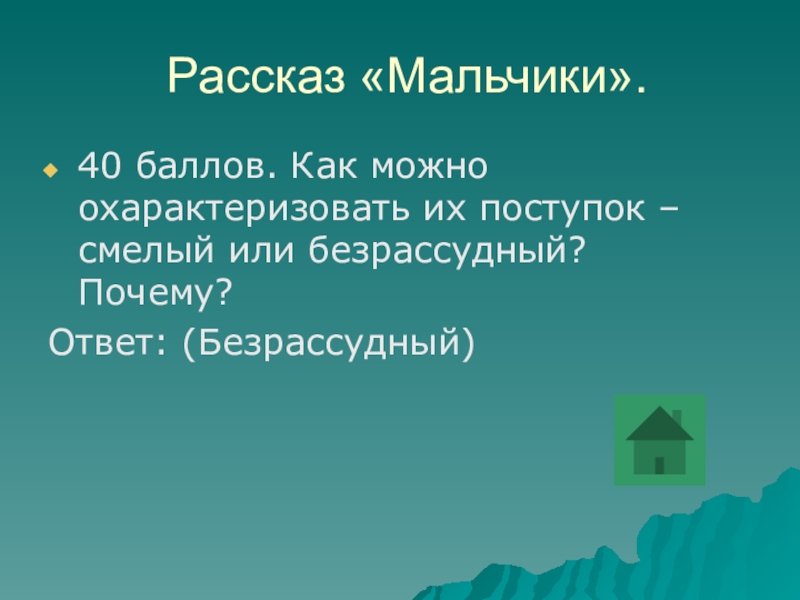 Рассказ «Мальчики».

40 баллов. Как можно охарактеризовать их поступок – смелый или безрассудный? Почему?

Ответ: (Безрассудный)